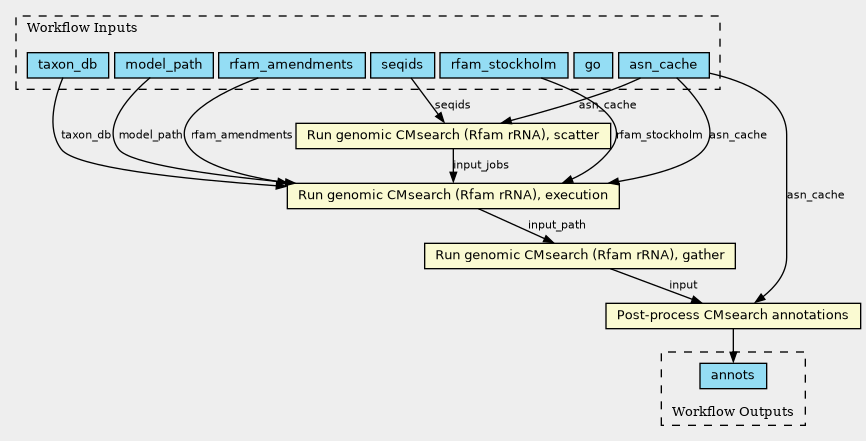 Workflow Inputs

taxon_db
model_path
rfam_amendments
seqids
rfam_stockholm
go
asn_cache

seqids
asn_cache

taxon_db
model_path
rfam_amendments

Run genomic CMsearch (Rfam rRNA), scatter

rfam_stockholm
asn_cache

input_jobs

Run genomic CMsearch (Rfam rRNA), execution

asn_cache

input_path

Run genomic CMsearch (Rfam rRNA), gather

input

Post-process CMsearch annotations

annots

Workflow Outputs